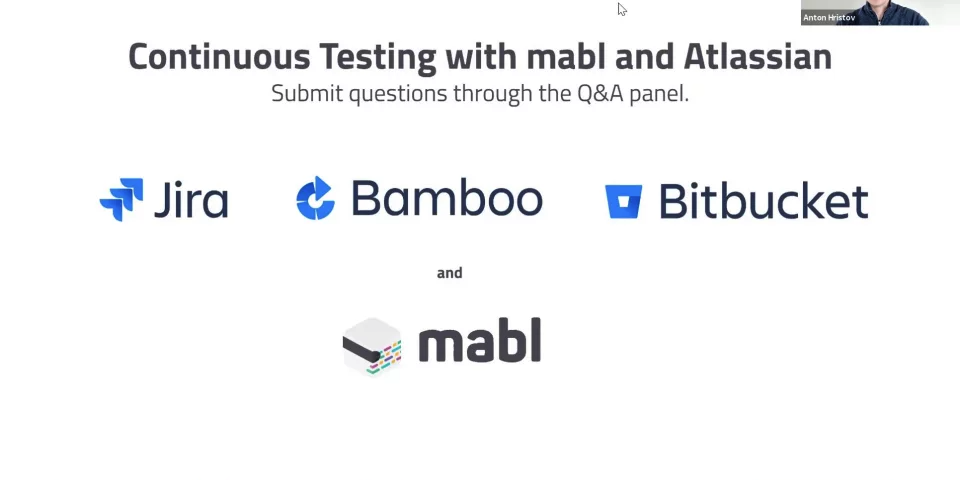 Anton Hristov

Continuous Testing with mabl and Atlassian
Submit questions through the Q&A panel.

Jira

Bamboo

Bitbucket

and

mabl